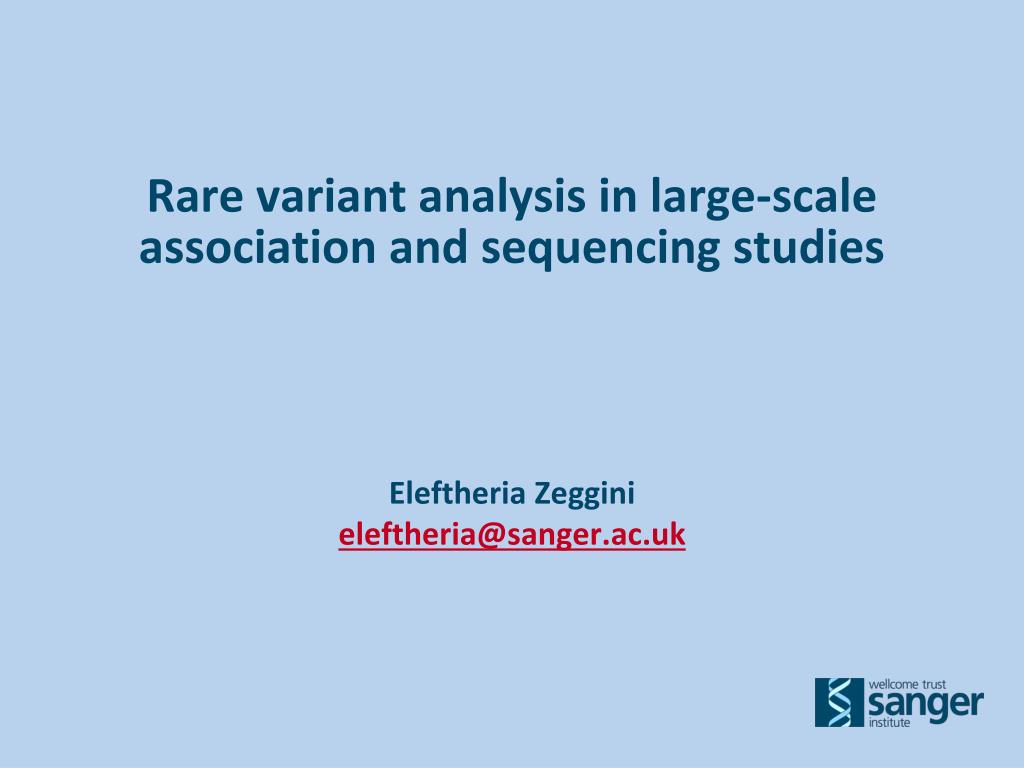 Rare variant analysis in large-scale association and sequencing studies

Eleftheria Zeggini
eleftheria@sanger.ac.uk

wellcome trust
sanger
institute